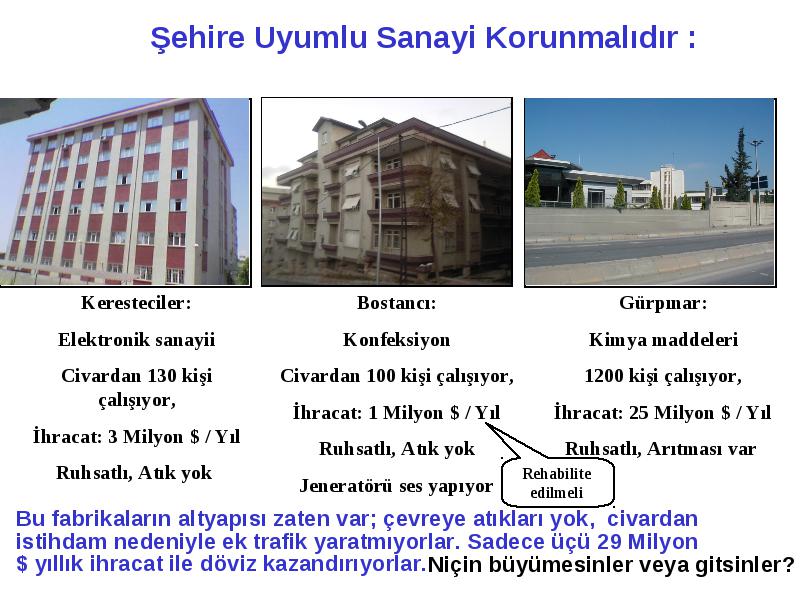 Şehire Uyumlu Sanayi Korunmalıdır :

Keresteciler:

Elektronik sanayii

Civardan 130 kişi çalışıyor,

İhracat: 3 Milyon $ / Yıl

Ruhsatlı, Atık yok

Bostancı:

Konfeksiyon

Civardan 100 kişi çalışıyor,

İhracat: 1 Milyon $ / Yıl

Ruhsatlı, Atık yok

Jeneratörü ses yapıyor

Rehabilite edilmeli

Gürpınar:

Kimya maddeleri

1200 kişi çalışıyor,

İhracat: 25 Milyon $ / Yıl

Ruhsatlı, Arıtması var

Bu fabrikaların altyapısı zaten var; çevreye atıkları yok, civardan istihdam nedeniyle ek trafik yaratmıyorlar. Sadece üçü 29 Milyon $ yıllık ihracat ile döviz kazandırıyorlar. Niçin büyümesinler veya gitsinler?